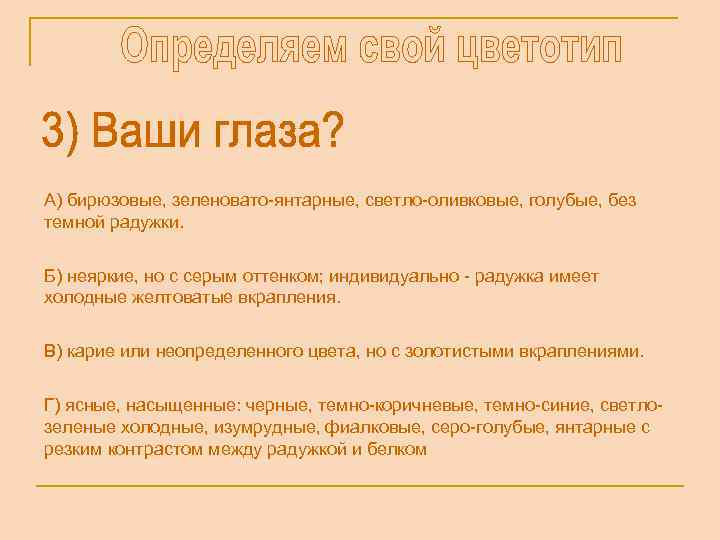 Определяем свой цветотип

3) Ваши глаза?

А) бирюзовые, зеленовато-янтарные, светло-оливковые, голубые, без темной радужки.

Б) неяркие, но с серым оттенком; индивидуально - радужка имеет холодные желтоватые вкрапления.

В) карие или неопределенного цвета, но с золотистыми вкраплениями.

Г) ясные, насыщенные: черные, темно-коричневые, темно-синие, светло-зеленые холодные, изумрудные, фиалковые, серо-голубые, янтарные с резким контрастом между радужкой и белком